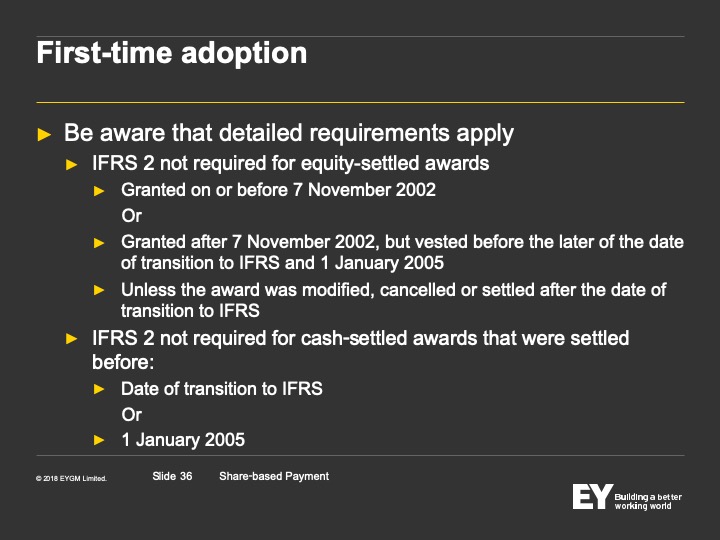 First-time adoption

► Be aware that detailed requirements apply

► IFRS 2 not required for equity-settled awards

► Granted on or before 7 November 2002

Or

► Granted after 7 November 2002, but vested before the later of the date of transition to IFRS and 1 January 2005

► Unless the award was modified, cancelled or settled after the date of transition to IFRS

► IFRS 2 not required for cash-settled awards that were settled before:

► Date of transition to IFRS

Or

► 1 January 2005

© 2018 EYGM Limited. Slide 36 Share-based Payment

EY Building a better working world